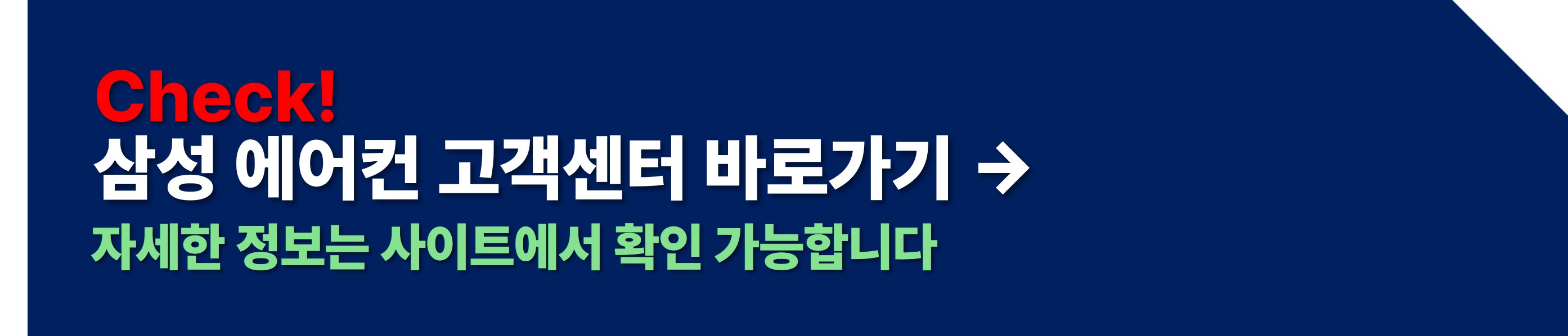 Check!
삼성 에어컨 고객센터 바로가기 →
자세한 정보는 사이트에서 확인 가능합니다